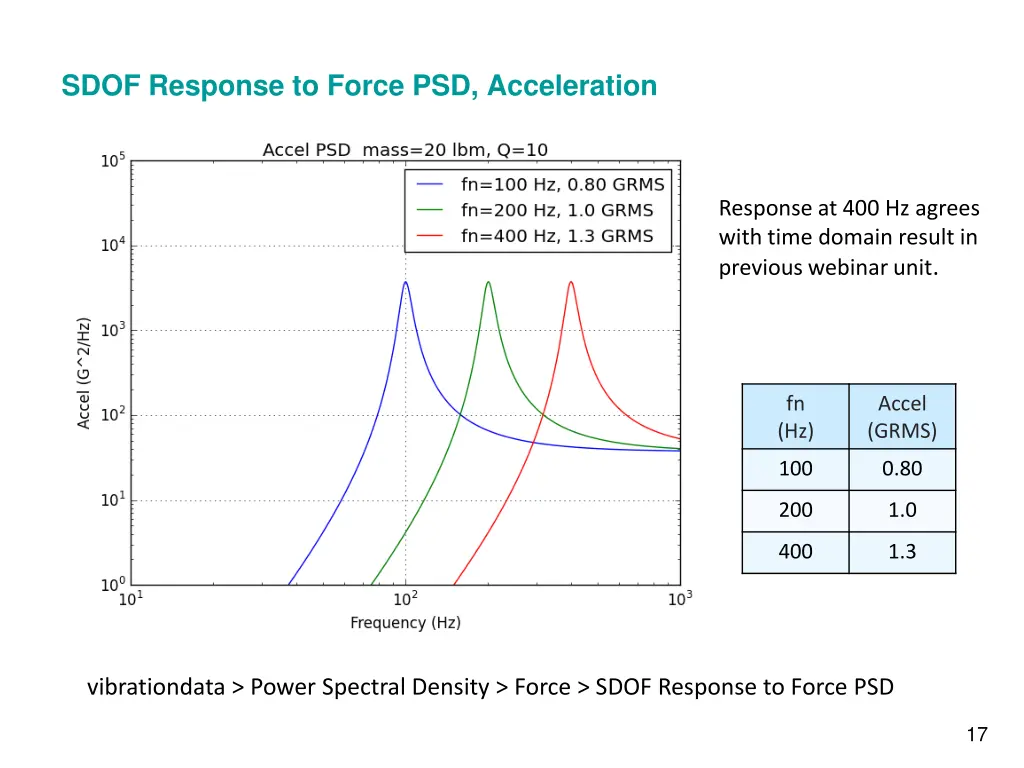 SDOF Response to Force PSD, Acceleration

Accel PSD mass=20 lbm, Q=10

fn=100 Hz, 0.80 GRMS
fn=200 Hz, 1.0 GRMS
fn=400 Hz, 1.3 GRMS

Accel (G^2/Hz)

$10^5$
$10^4$
$10^3$
$10^2$
$10^1$
$10^0$

$10^1$
$10^2$
$10^3$

Frequency (Hz)

Response at 400 Hz agrees with time domain result in previous webinar unit.

| fn (Hz) | Accel (GRMS) |
|---|---|
| 100 | 0.80 |
| 200 | 1.0 |
| 400 | 1.3 |

vibrationdata > Power Spectral Density > Force > SDOF Response to Force PSD

17